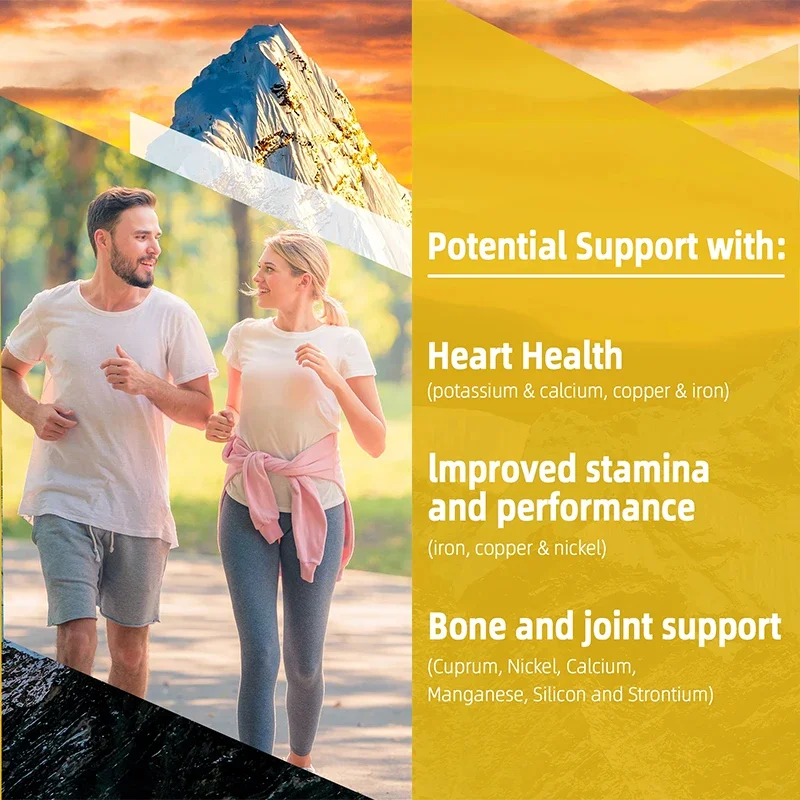 Potential Support with:

Heart Health
(potassium & calcium, copper & iron)

lmproved stamina and performance
(iron, copper & nickel)

Bone and joint support
(Cuprum, Nickel, Calcium, Manganese, Silicon and Strontium)